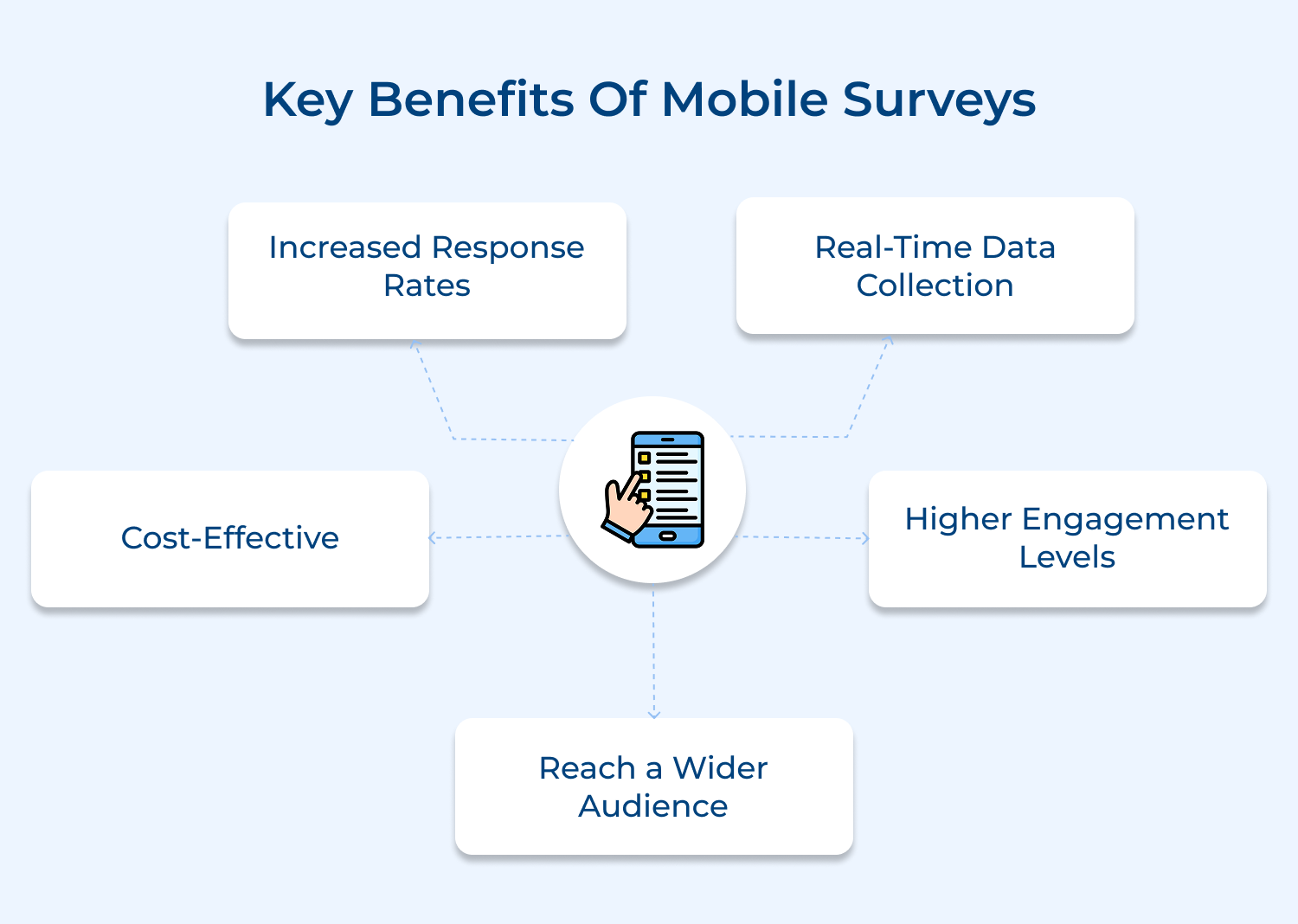 Key Benefits Of Mobile Surveys

Increased Response Rates

Real-Time Data Collection

Cost-Effective

Higher Engagement Levels

Reach a Wider Audience